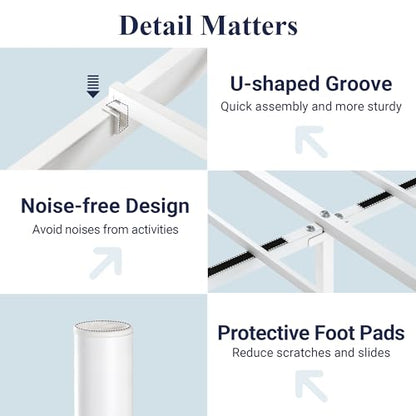 Detail Matters

U-shaped Groove
Quick assembly and more sturdy

Noise-free Design
Avoid noises from activities

Protective Foot Pads
Reduce scratches and slides